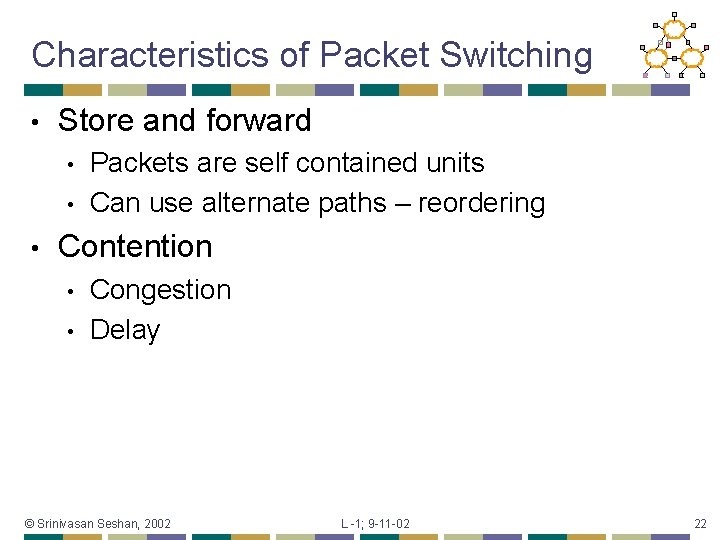 Characteristics of Packet Switching

• Store and forward
  • Packets are self contained units
  • Can use alternate paths – reordering
• Contention
  • Congestion
  • Delay

© Srinivasan Seshan, 2002

L -1; 9-11-02

22